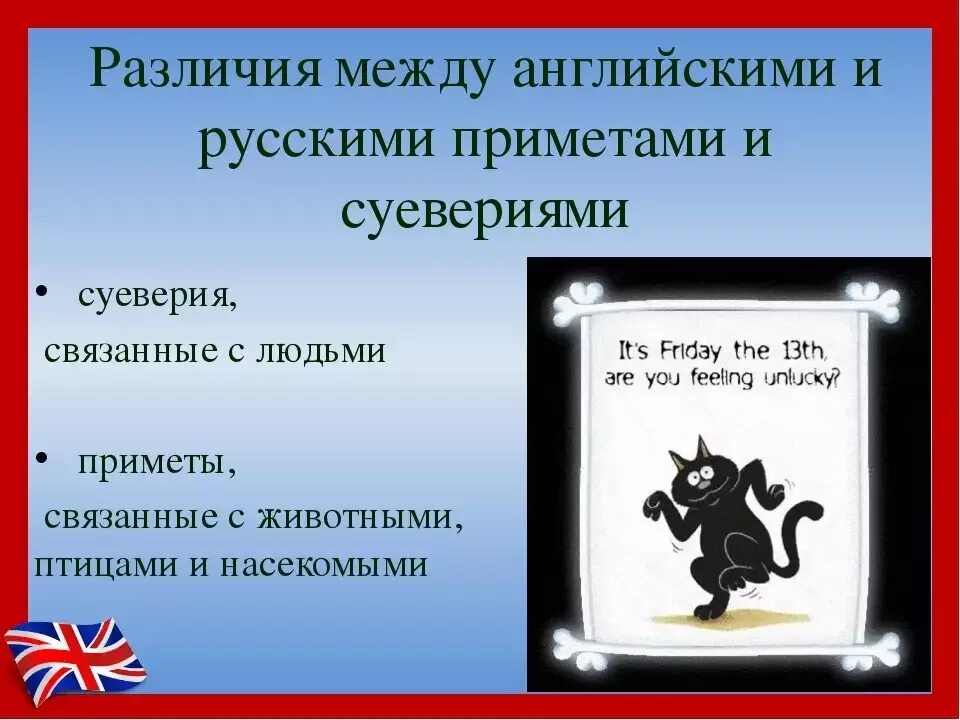 Различия между английскими и русскими приметами и суевериями

• суеверия, связанные с людьми

• приметы, связанные с животными, птицами и насекомыми

It's Friday the 13th, are you feeling unlucky?